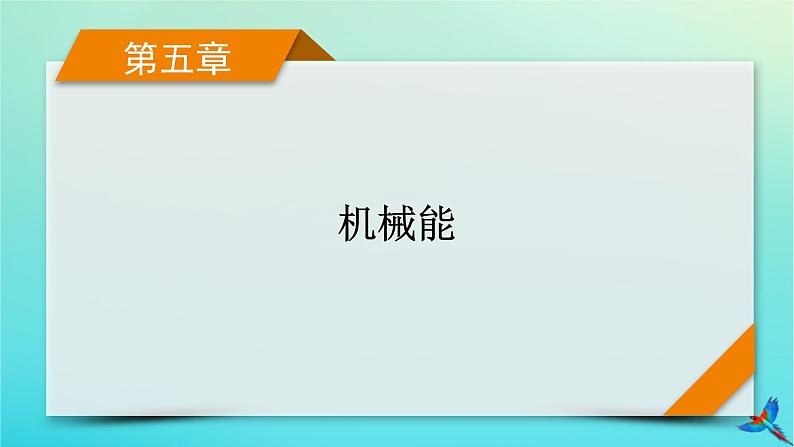 第五章

机械能